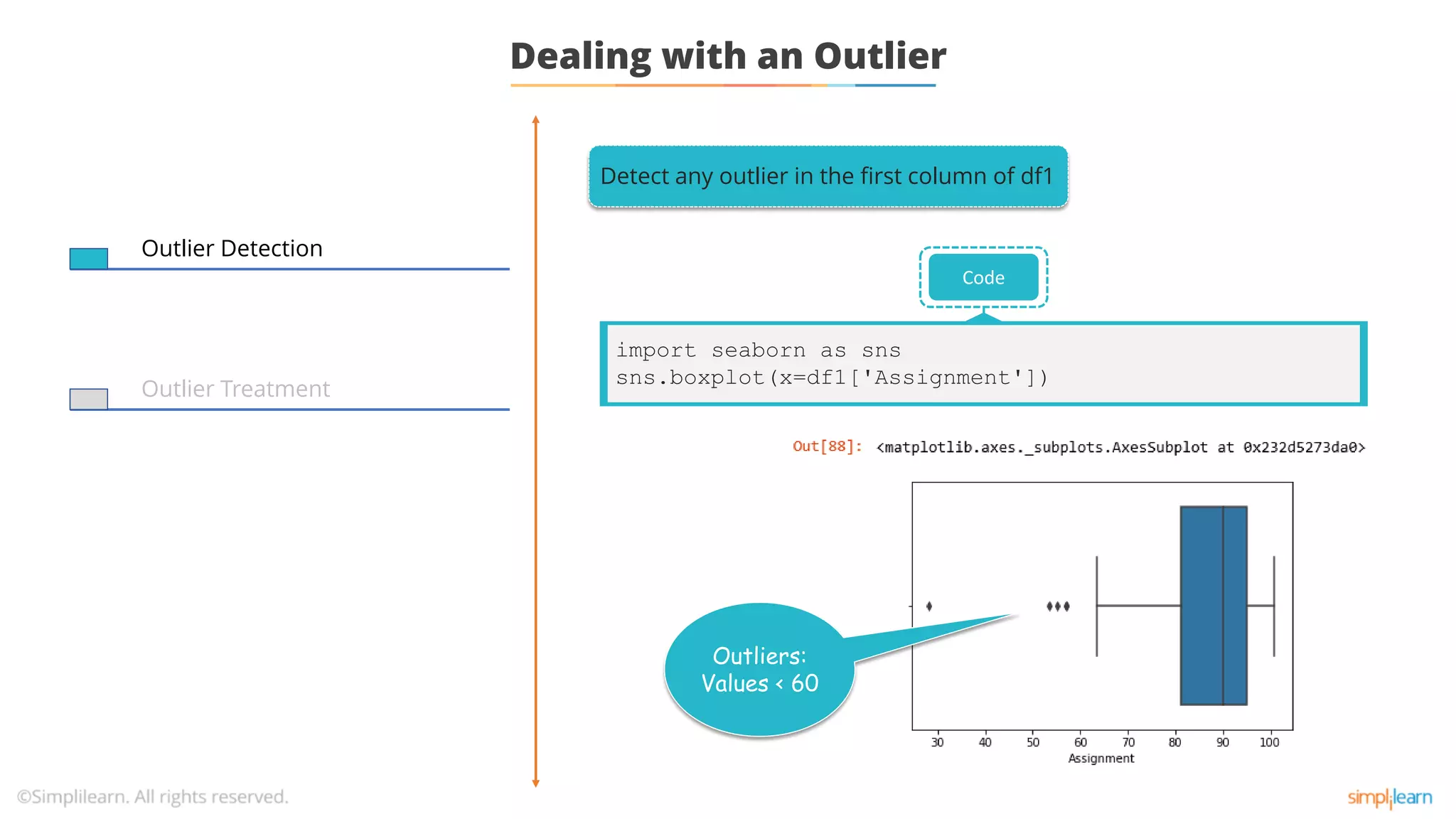 Dealing with an Outlier

Outlier Detection

Outlier Treatment

Detect any outlier in the first column of df1

Code

import seaborn as sns
sns.boxplot(x=df1['Assignment'])

Out[88]: <matplotlib.axes._subplots.AxesSubplot at 0x232d5273da0>

Outliers: Values < 60

30 40 50 60 70 80 90 100
Assignment

©Simplilearn. All rights reserved.

simplilearn